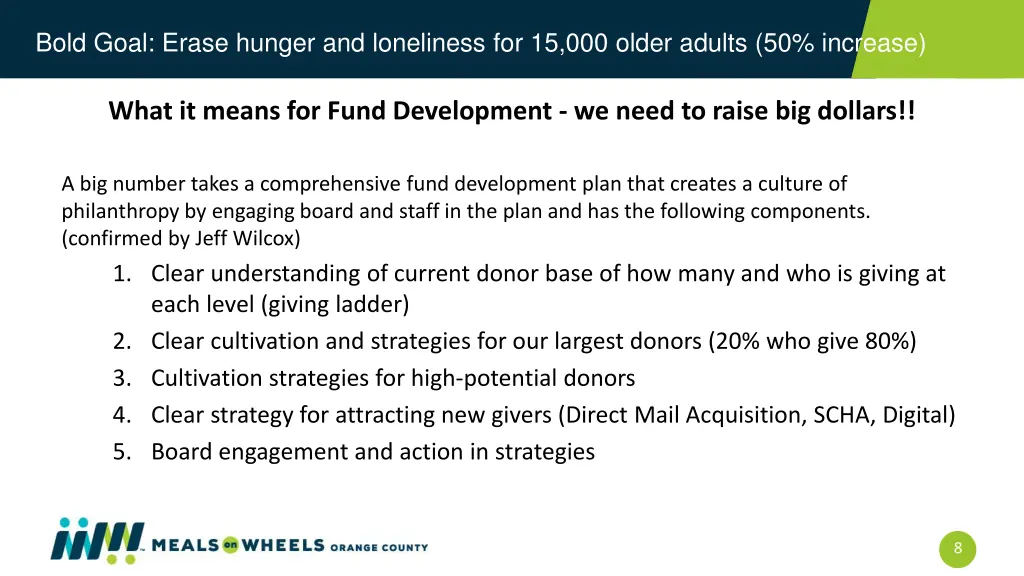 Bold Goal: Erase hunger and loneliness for 15,000 older adults (50% increase)

What it means for Fund Development - we need to raise big dollars!!

A big number takes a comprehensive fund development plan that creates a culture of philanthropy by engaging board and staff in the plan and has the following components. (confirmed by Jeff Wilcox)

1. Clear understanding of current donor base of how many and who is giving at each level (giving ladder)
2. Clear cultivation and strategies for our largest donors (20% who give 80%)
3. Cultivation strategies for high-potential donors
4. Clear strategy for attracting new givers (Direct Mail Acquisition, SCHA, Digital)
5. Board engagement and action in strategies

MEALS on WHEELS ORANGE COUNTY

8